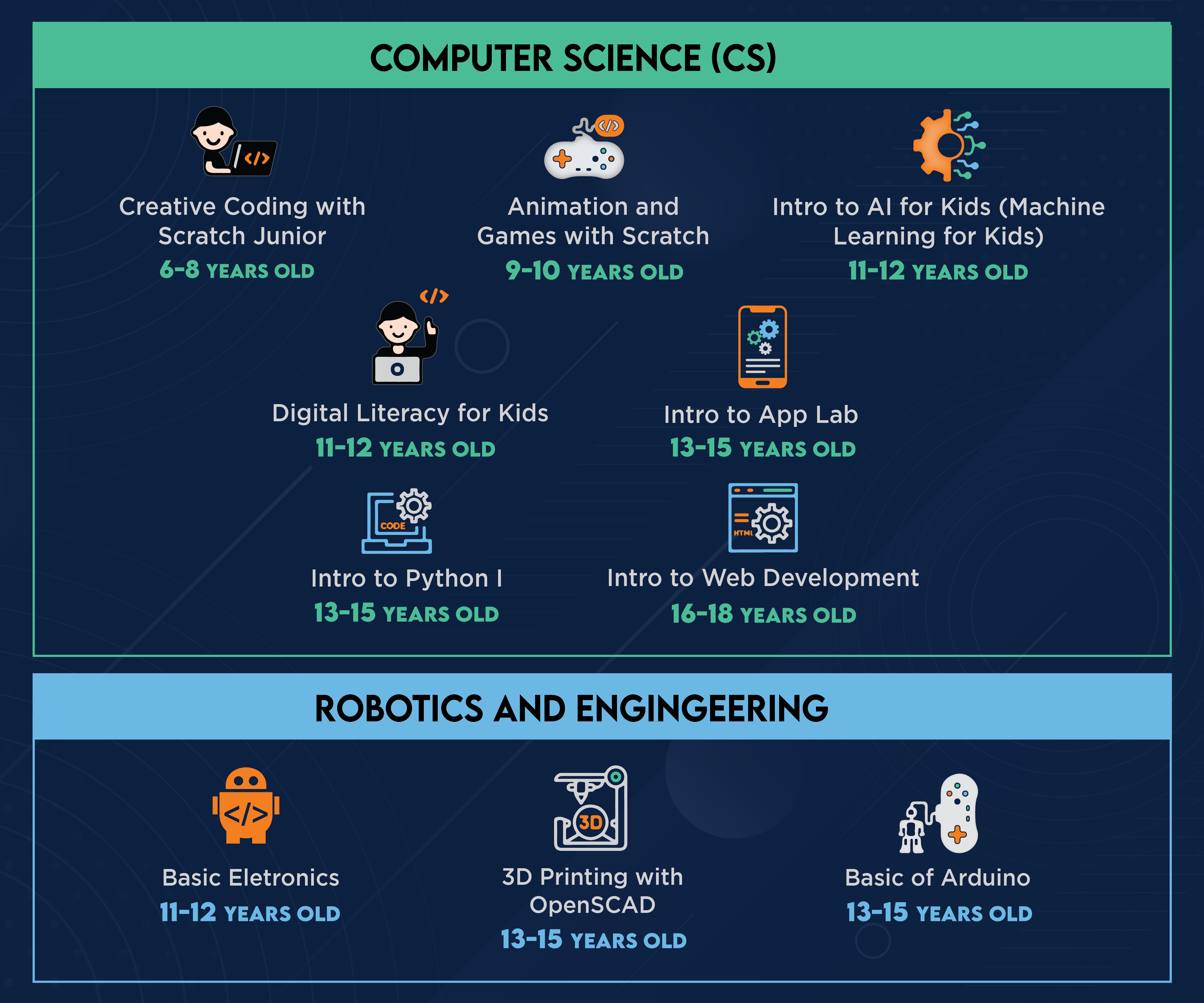 COMPUTER SCIENCE (CS)

</>

Creative Coding with Scratch Junior
6-8 YEARS OLD

</>

Animation and Games with Scratch
9-10 YEARS OLD

Intro to AI for Kids (Machine Learning for Kids)
11-12 YEARS OLD

</>

Digital Literacy for Kids
11-12 YEARS OLD

Intro to App Lab
13-15 YEARS OLD

CODE

Intro to Python I
13-15 YEARS OLD

HTML

Intro to Web Development
16-18 YEARS OLD

ROBOTICS AND ENGINGEERING

</>

Basic Eletronics
11-12 YEARS OLD

3D

3D Printing with OpenSCAD
13-15 YEARS OLD

Basic of Arduino
13-15 YEARS OLD